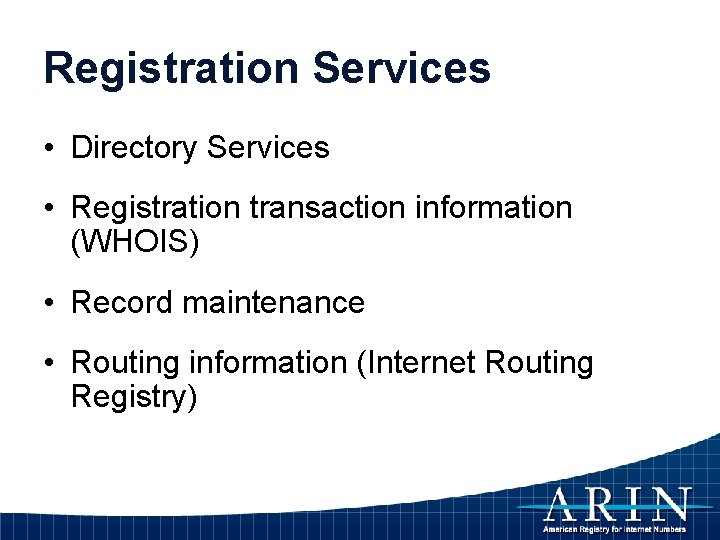 Registration Services

• Directory Services

• Registration transaction information (WHOIS)

• Record maintenance

• Routing information (Internet Routing Registry)

ARIN
American Registry for Internet Numbers